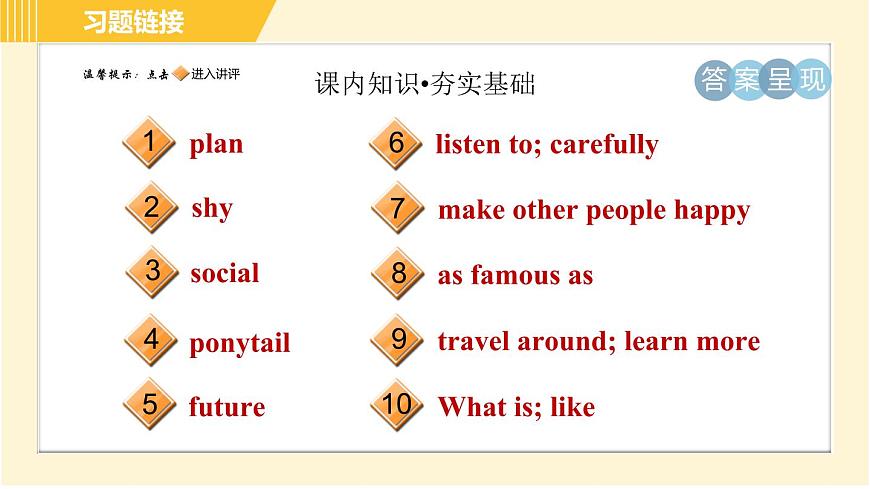 习题链接

温馨提示：点击 进入讲评

课内知识•夯实基础

答案呈现

1 plan

2 shy

3 social

4 ponytail

5 future

6 listen to; carefully

7 make other people happy

8 as famous as

9 travel around; learn more

10 What is; like